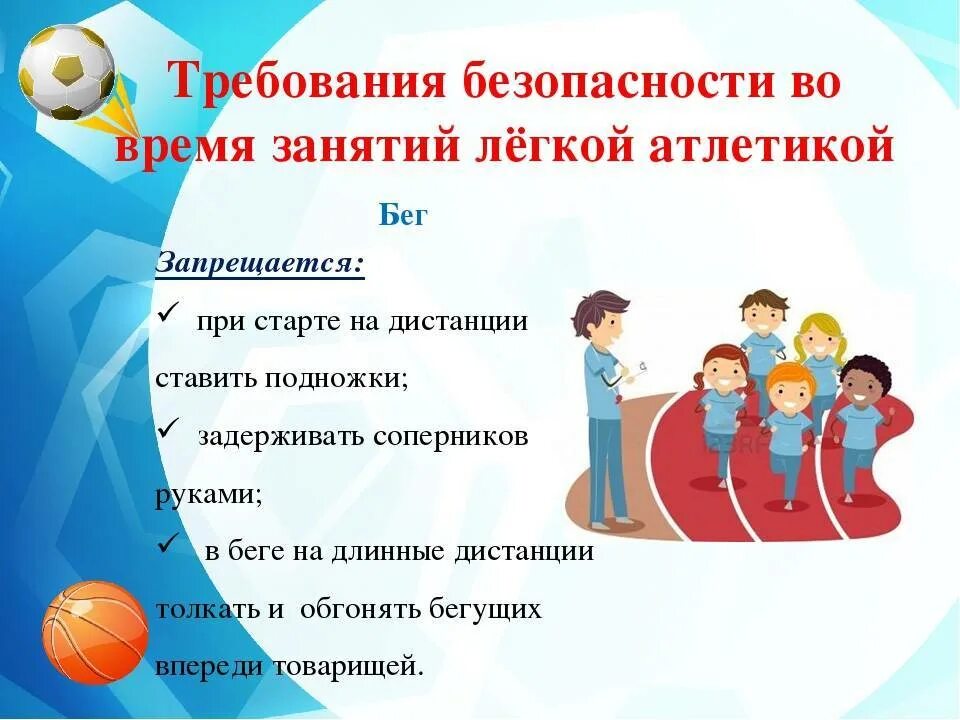 Требования безопасности во время занятий лёгкой атлетикой

Бег

Запрещается:

✓ при старте на дистанции ставить подножки;

✓ задерживать соперников руками;

✓ в беге на длинные дистанции толкать и обгонять бегущих впереди товарищей.